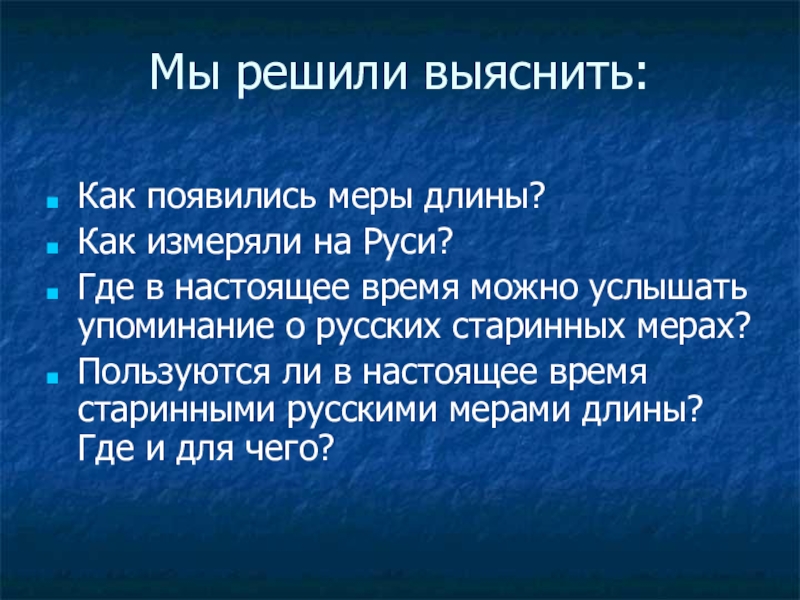 Мы решили выяснить:

Как появились меры длины?

Как измеряли на Руси?

Где в настоящее время можно услышать упоминание о русских старинных мерах?

Пользуются ли в настоящее время старинными русскими мерами длины? Где и для чего?